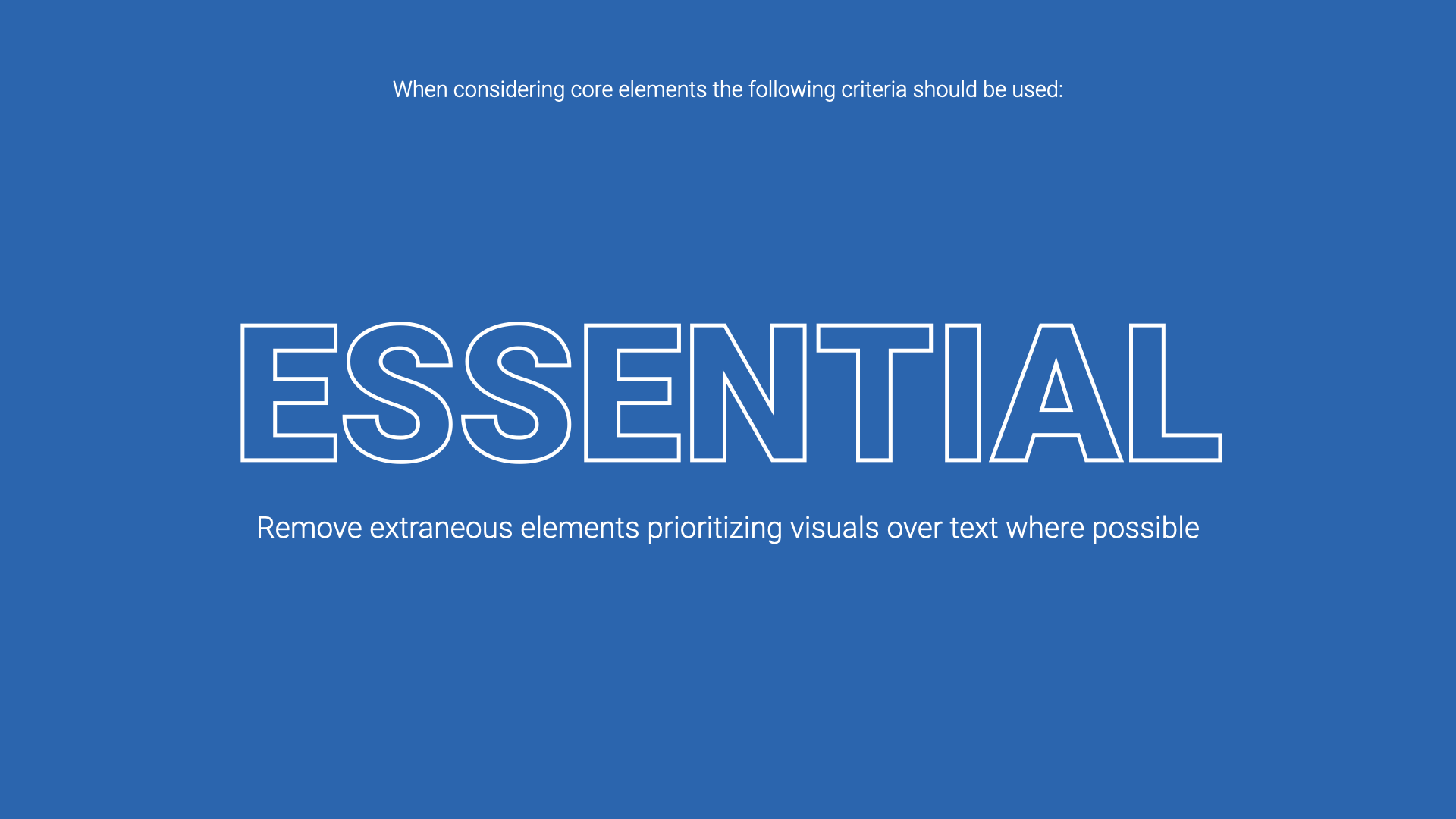 When considering core elements the following criteria should be used:

ESSENTIAL

Remove extraneous elements prioritizing visuals over text where possible